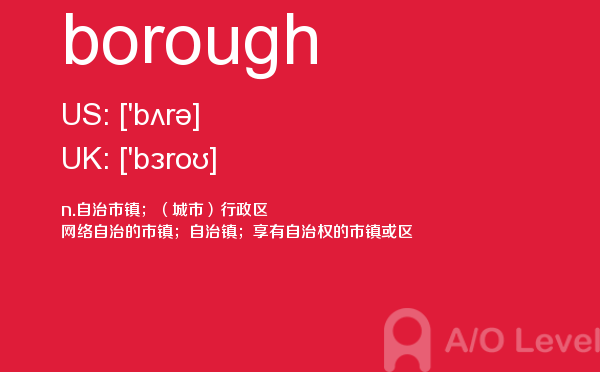 borough

US: ['bʌrə]

UK: ['bɜroʊ]

n.自治市镇；（城市）行政区
网络自治的市镇；自治镇；享有自治权的市镇或区

A/O Level